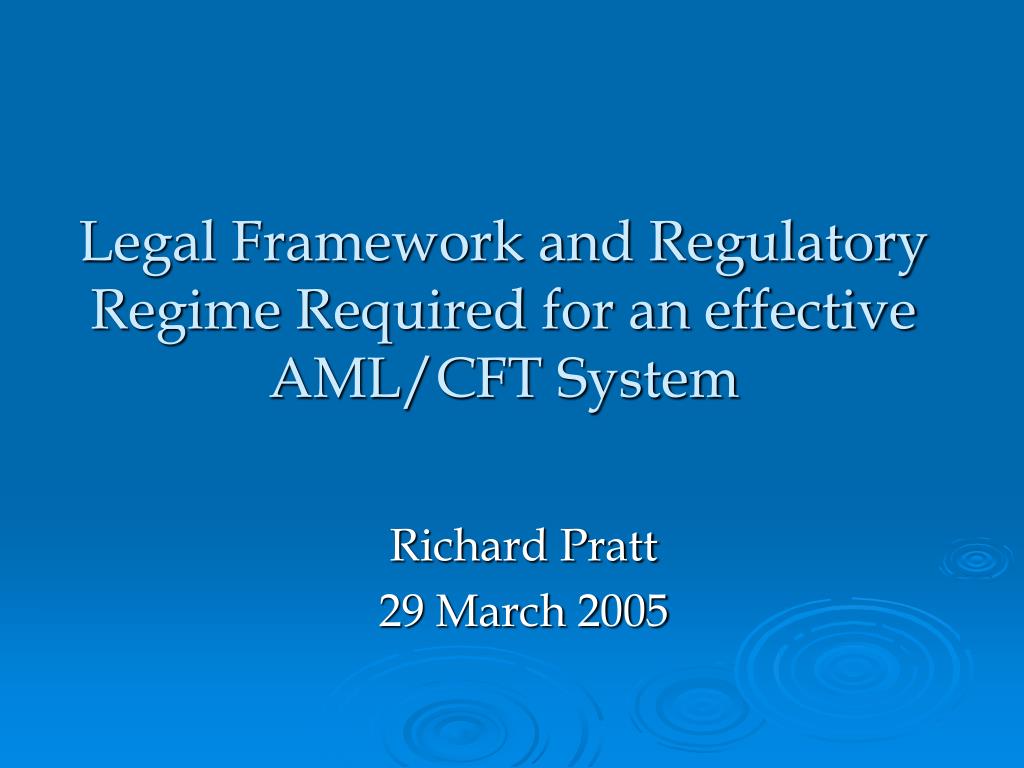 Legal Framework and Regulatory Regime Required for an effective AML/CFT System

Richard Pratt
29 March 2005